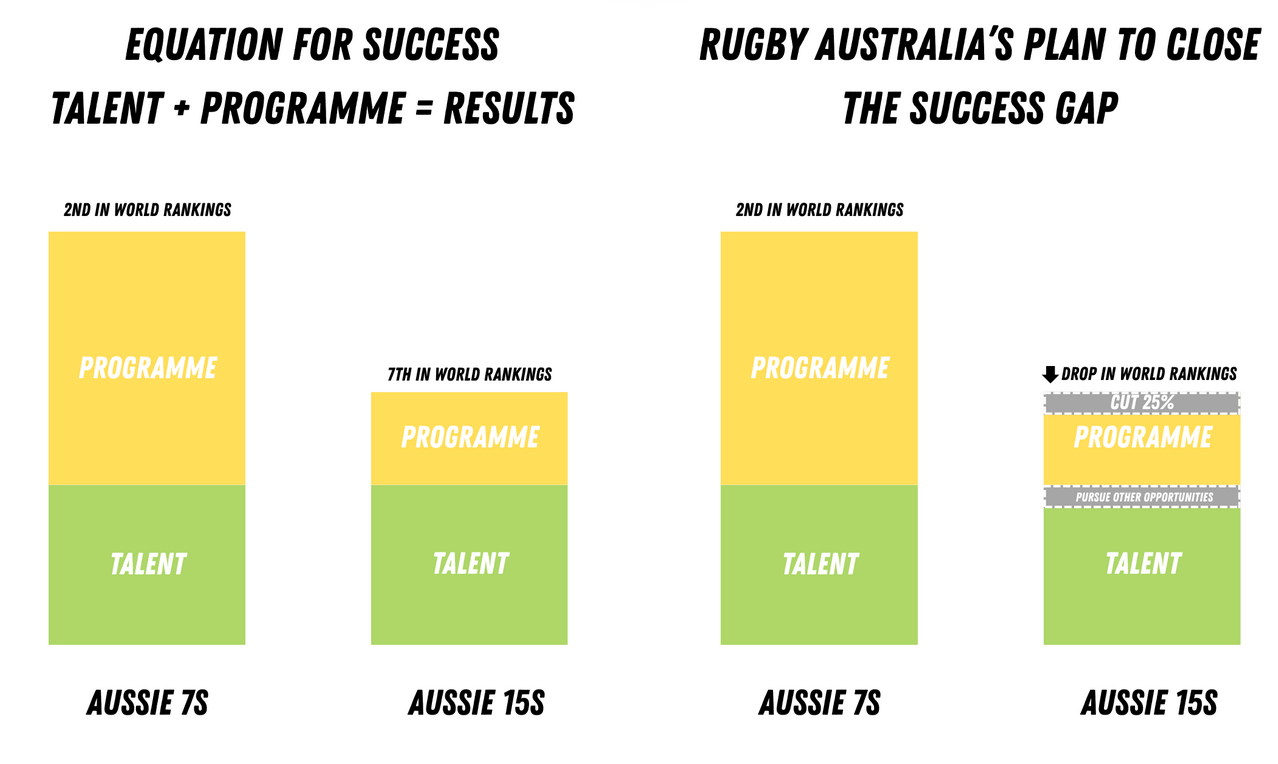 EQUATION FOR SUCCESS
TALENT + PROGRAMME = RESULTS

2ND IN WORLD RANKINGS
PROGRAMME
TALENT
AUSSIE 7S

7TH IN WORLD RANKINGS
PROGRAMME
TALENT
AUSSIE 15S

RUGBY AUSTRALIA'S PLAN TO CLOSE
THE SUCCESS GAP

2ND IN WORLD RANKINGS
PROGRAMME
TALENT
AUSSIE 7S

DROP IN WORLD RANKINGS
CUT 25%
PROGRAMME
PURSUE OTHER OPPORTUNITIES
TALENT
AUSSIE 15S